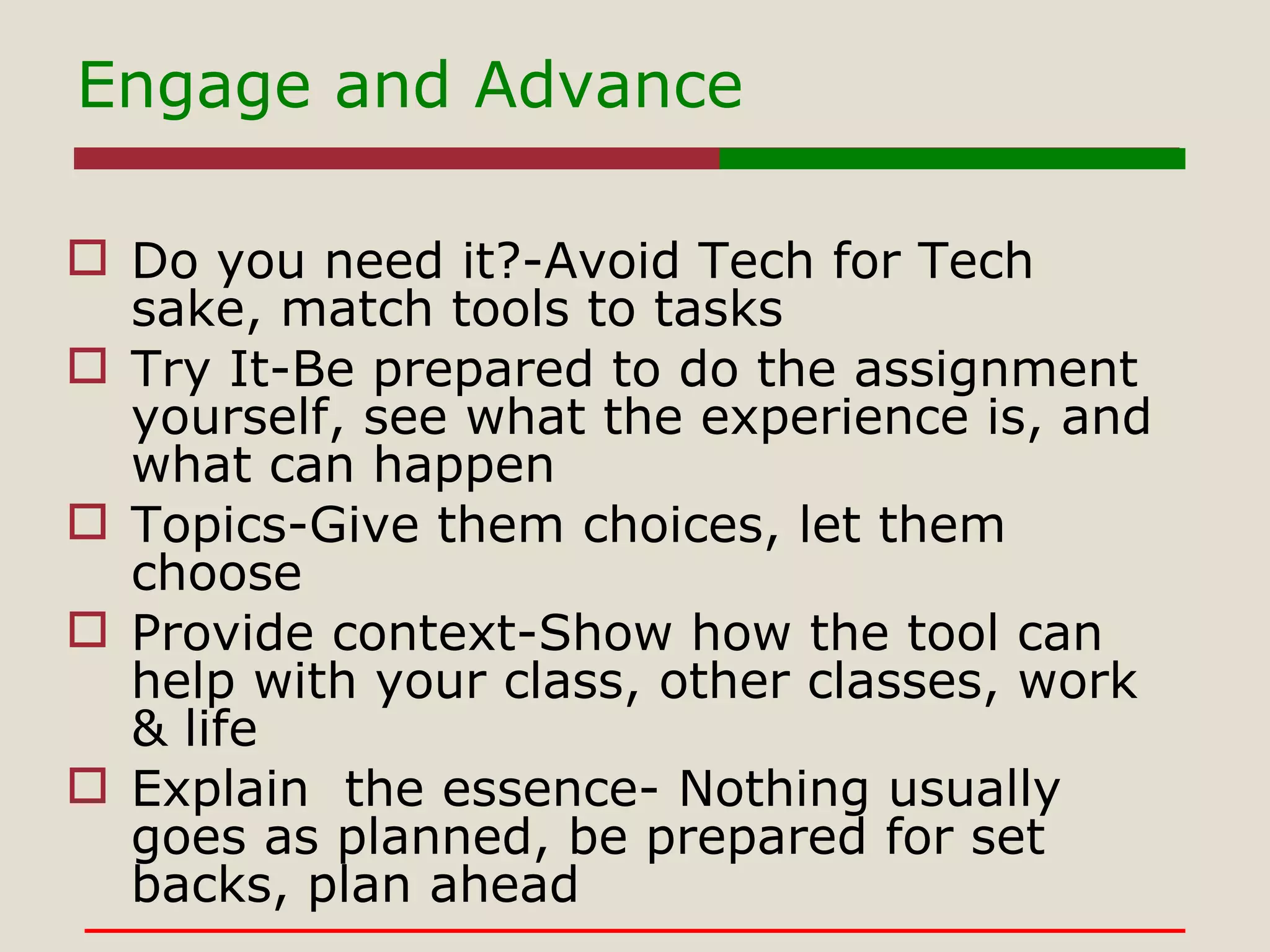 Engage and Advance

Do you need it?-Avoid Tech for Tech sake, match tools to tasks

Try It-Be prepared to do the assignment yourself, see what the experience is, and what can happen

Topics-Give them choices, let them choose

Provide context-Show how the tool can help with your class, other classes, work & life

Explain  the essence- Nothing usually goes as planned, be prepared for set backs, plan ahead